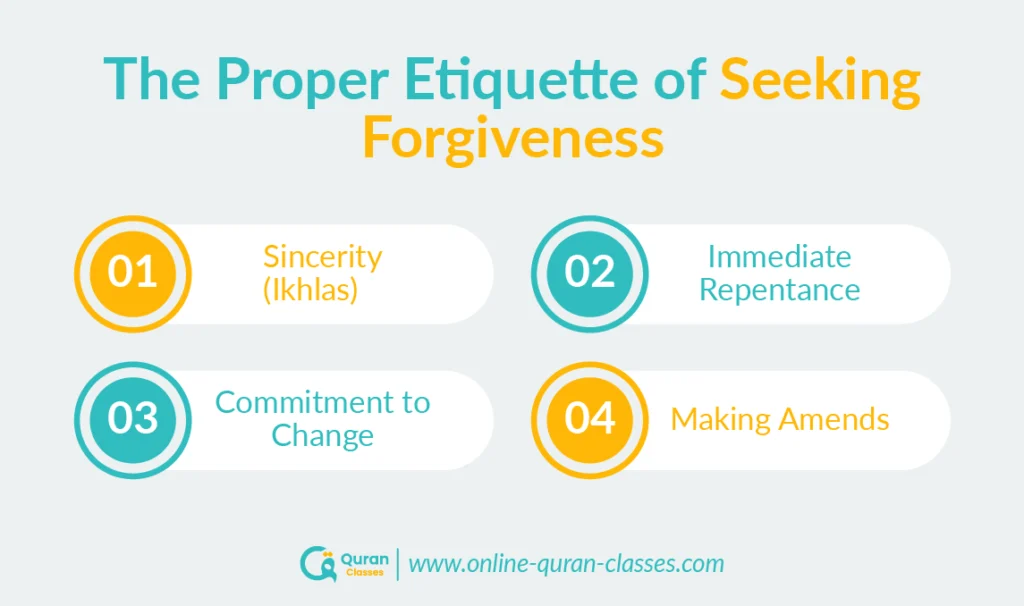 The Proper Etiquette of Seeking Forgiveness

01 Sincerity (Ikhlas)

02 Immediate Repentance

03 Commitment to Change

04 Making Amends

Quran Classes | www.online-quran-classes.com